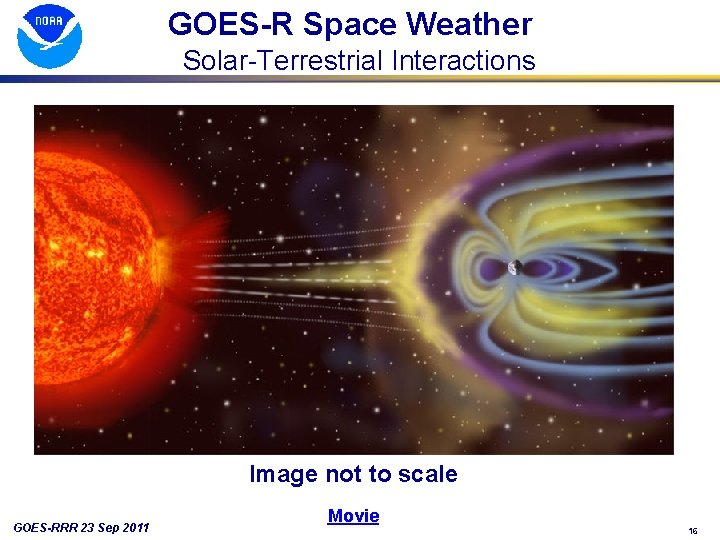 NOAA

GOES-R Space Weather

Solar-Terrestrial Interactions

Image not to scale

Movie

GOES-RRR 23 Sep 2011

16